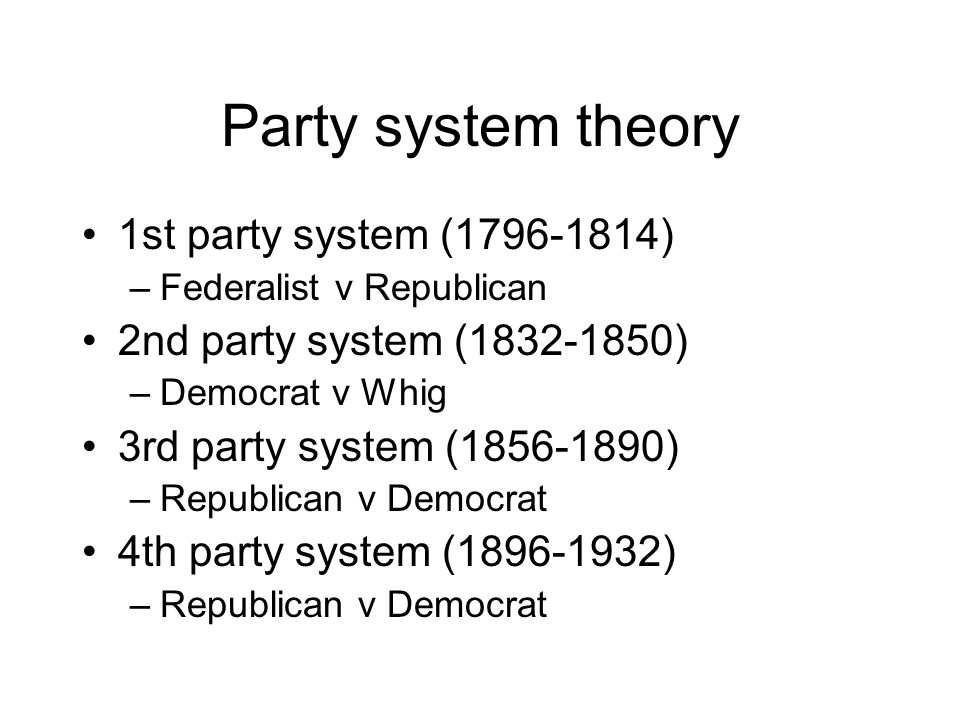 Party system theory

• 1st party system (1796-1814)
– Federalist v Republican
• 2nd party system (1832-1850)
– Democrat v Whig
• 3rd party system (1856-1890)
– Republican v Democrat
• 4th party system (1896-1932)
– Republican v Democrat